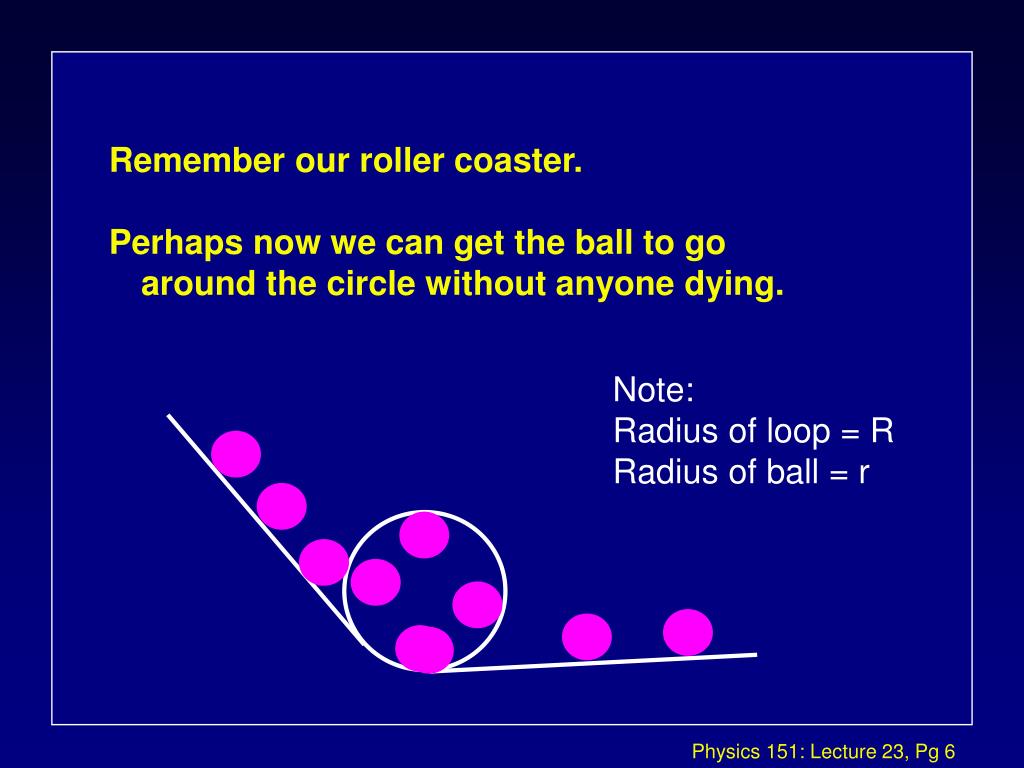 Remember our roller coaster.

Perhaps now we can get the ball to go around the circle without anyone dying.

Note:
Radius of loop = R
Radius of ball = r

Physics 151: Lecture 23, Pg 6